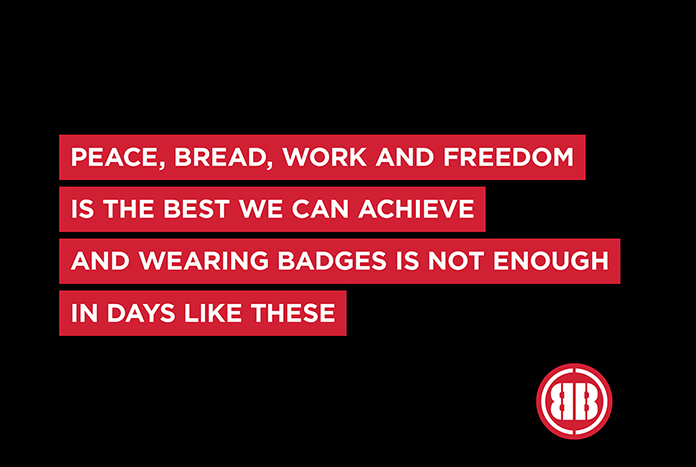 PEACE, BREAD, WORK AND FREEDOM
IS THE BEST WE CAN ACHIEVE
AND WEARING BADGES IS NOT ENOUGH
IN DAYS LIKE THESE

BB